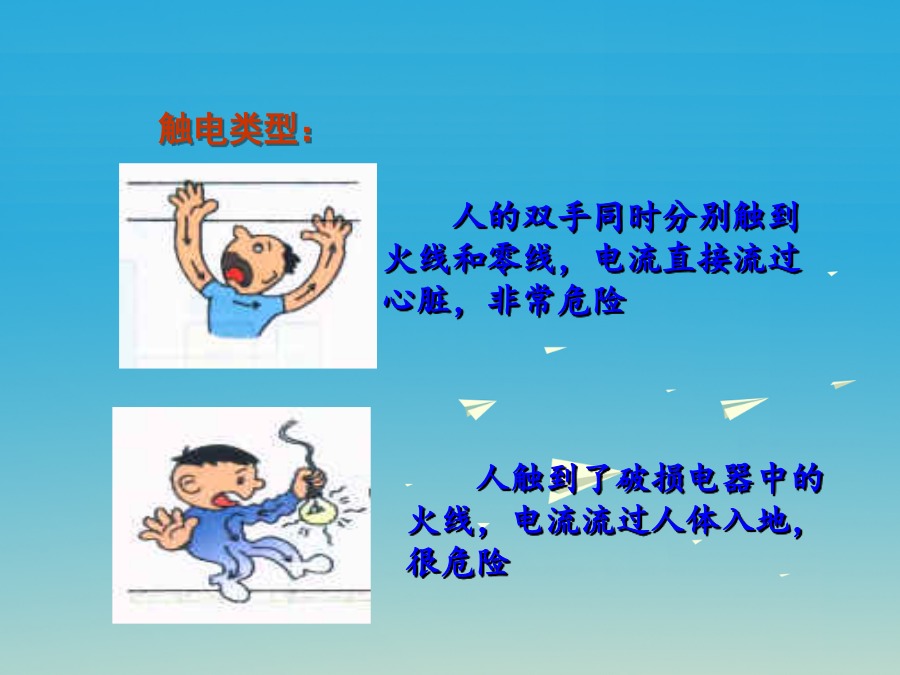 触电类型：

人的双手同时分别触到火线和零线，电流直接流过心脏，非常危险

人触到了破损电器中的火线，电流流过人体入地，很危险